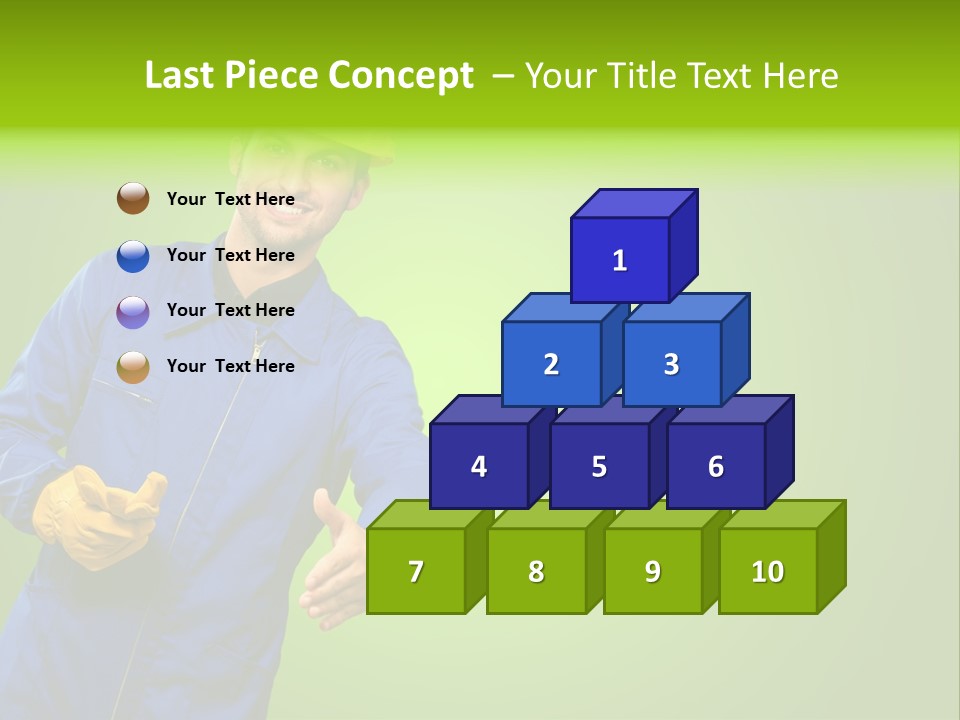 Last Piece Concept – Your Title Text Here

Your Text Here
Your Text Here
Your Text Here
Your Text Here

1
2
3
4
5
6
7
8
9
10